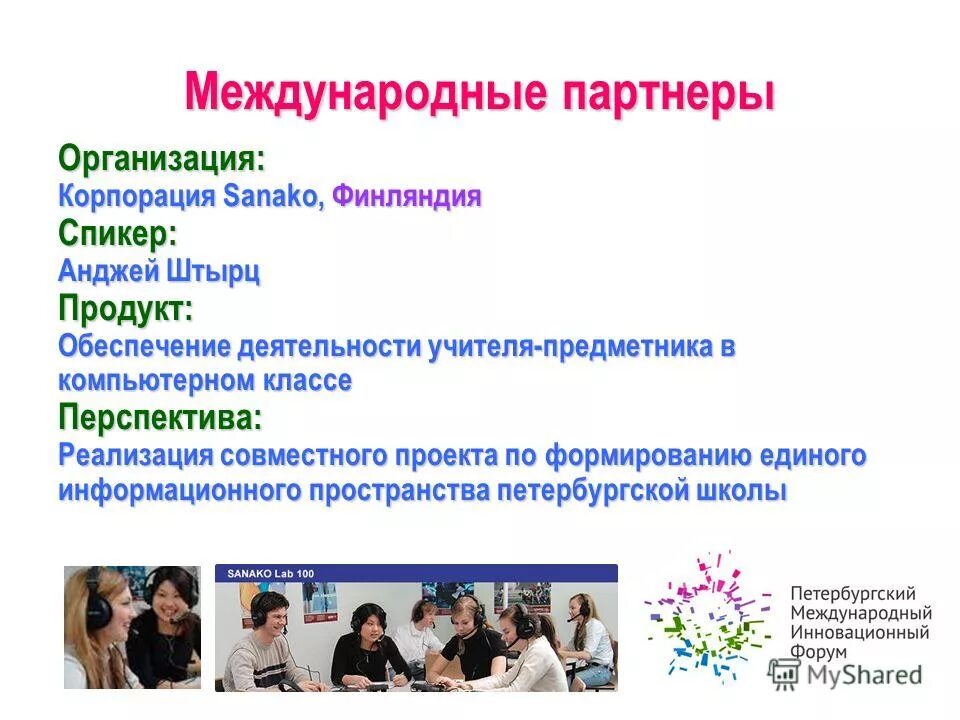 Международные партнеры

Организация:
Корпорация Sanako, Финляндия
Спикер:
Анджей Штырц
Продукт:
Обеспечение деятельности учителя-предметника в компьютерном классе
Перспектива:
Реализация совместного проекта по формированию единого информационного пространства петербургской школы

SANAKO Lab 100

Петербургский Международный Инновационный Форум

MyShared